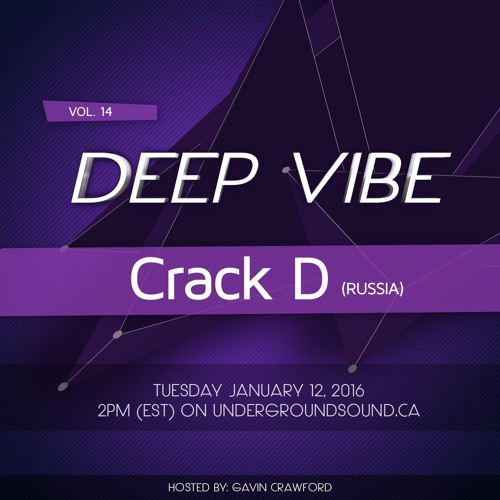 VOL. 14

DEEP VIBE

Crack D (RUSSIA)

TUESDAY JANUARY 12, 2016
2PM (EST) ON UNDERGROUNDSOUND.CA

HOSTED BY: GAVIN CRAWFORD